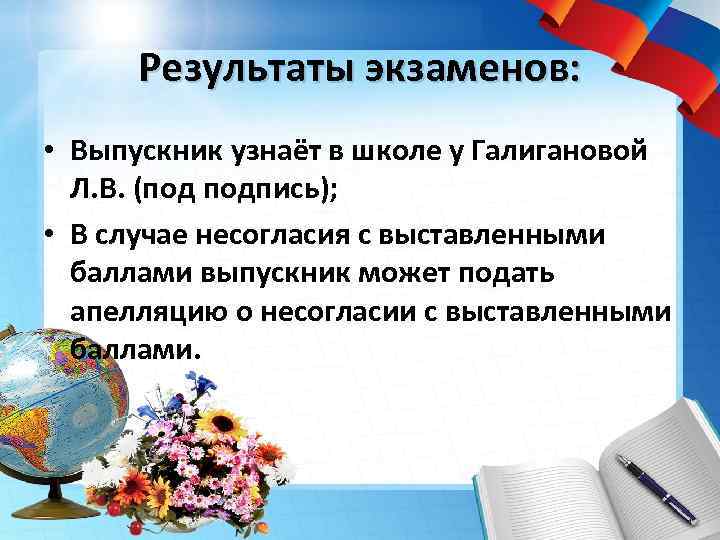 Результаты экзаменов:

• Выпускник узнаёт в школе у Галигановой Л.В. (под подпись);

• В случае несогласия с выставленными баллами выпускник может подать апелляцию о несогласии с выставленными баллами.